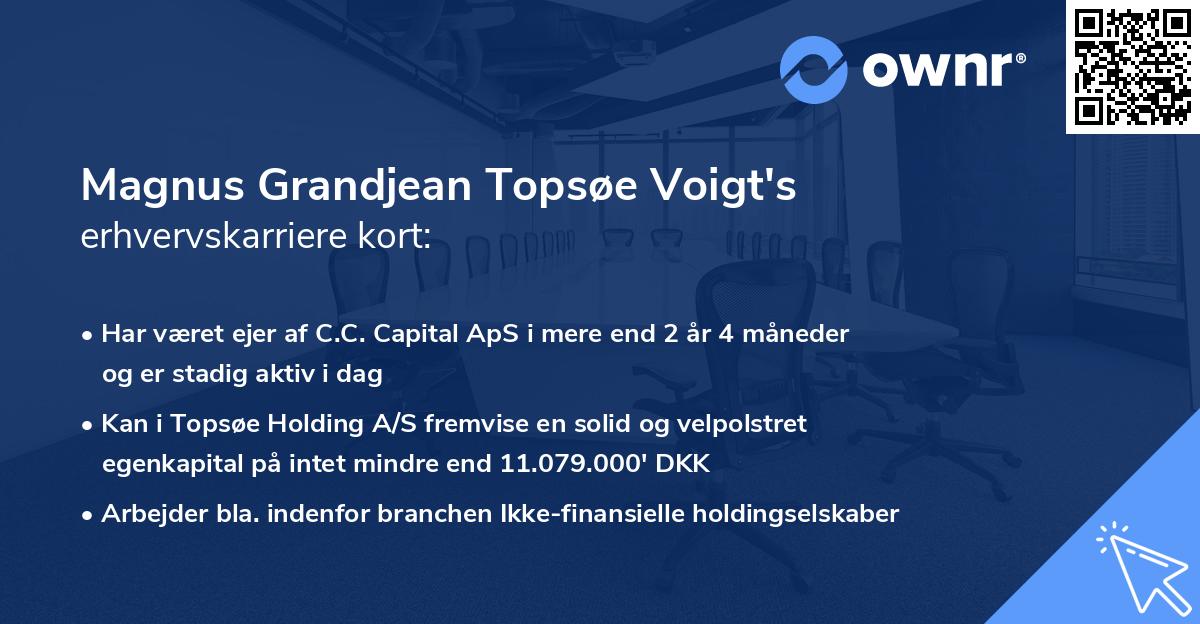 ownr®

Magnus Grandjean Topsøe Voigt's erhvervskarriere kort:

• Har været ejer af C.C. Capital ApS i mere end 2 år 4 måneder og er stadig aktiv i dag

• Kan i Topsøe Holding A/S fremvise en solid og velpolstret egenkapital på intet mindre end 11.079.000' DKK

• Arbejder bla. indenfor branchen Ikke-finansielle holdingselskaber